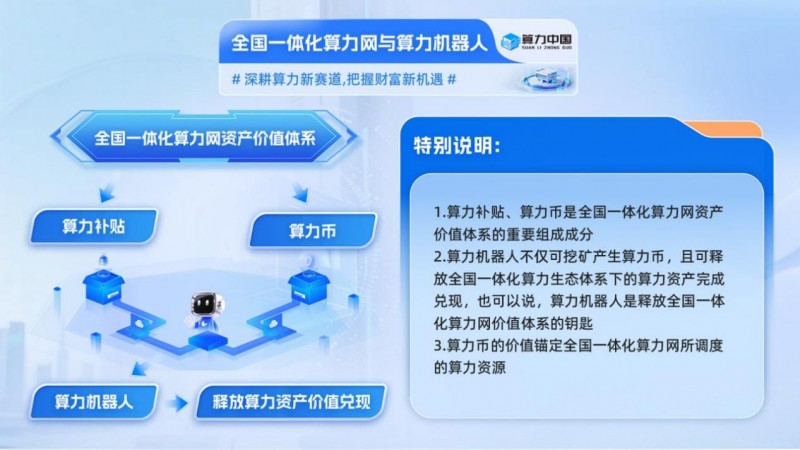 全国一体化算力网与算力机器人

算力中国
SUAN LI ZHONG GUO

# 深耕算力新赛道,把握财富新机遇 #

全国一体化算力网资产价值体系

算力补贴

算力币

算力机器人

释放算力资产价值兑现

特别说明:

1.算力补贴、算力币是全国一体化算力网资产价值体系的重要组成成分
2.算力机器人不仅可挖矿产生算力币,且可释放全国一体化算力生态体系下的算力资产完成兑现,也可以说,算力机器人是释放全国一体化算力网价值体系的钥匙
3.算力币的价值锚定全国一体化算力网所调度的算力资源